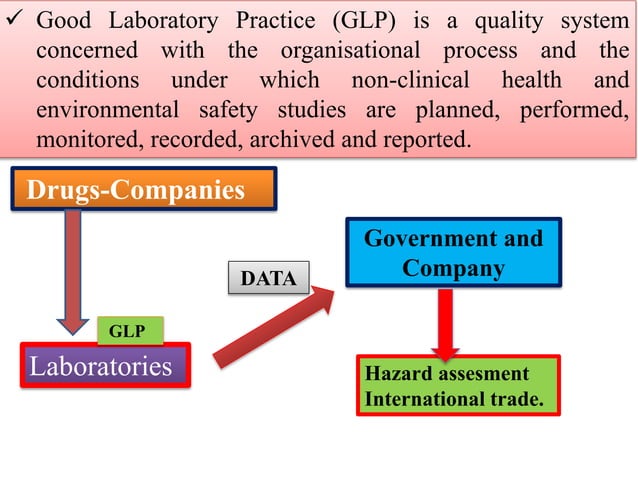 ✓ Good Laboratory Practice (GLP) is a quality system concerned with the organisational process and the conditions under which non-clinical health and environmental safety studies are planned, performed, monitored, recorded, archived and reported.

Drugs-Companies

GLP

Laboratories

DATA

Government and Company

Hazard assesment
International trade.